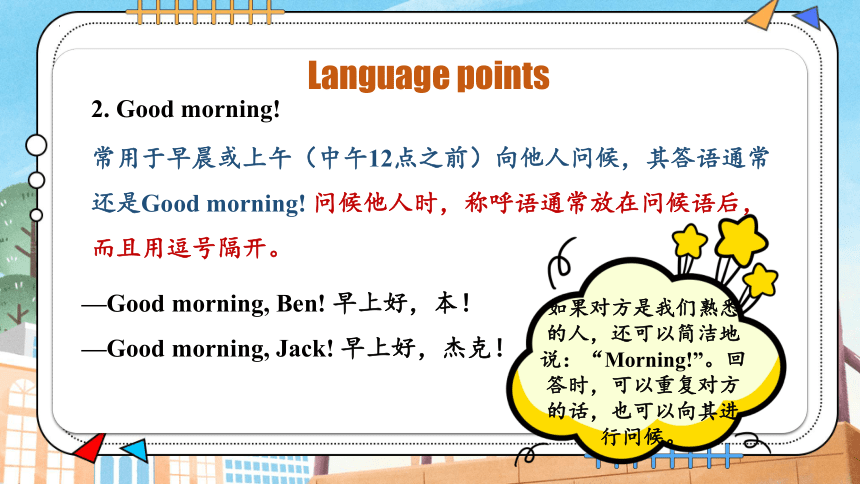 Language points

2. Good morning!

常用于早晨或上午（中午12点之前）向他人问候，其答语通常还是Good morning! 问候他人时，称呼语通常放在问候语后，而且用逗号隔开。

—Good morning, Ben! 早上好，本！

—Good morning, Jack! 早上好，杰克！

如果对方是我们熟悉的人，还可以简洁地说：“Morning!”。回答时，可以重复对方的话，也可以向其进行问候。